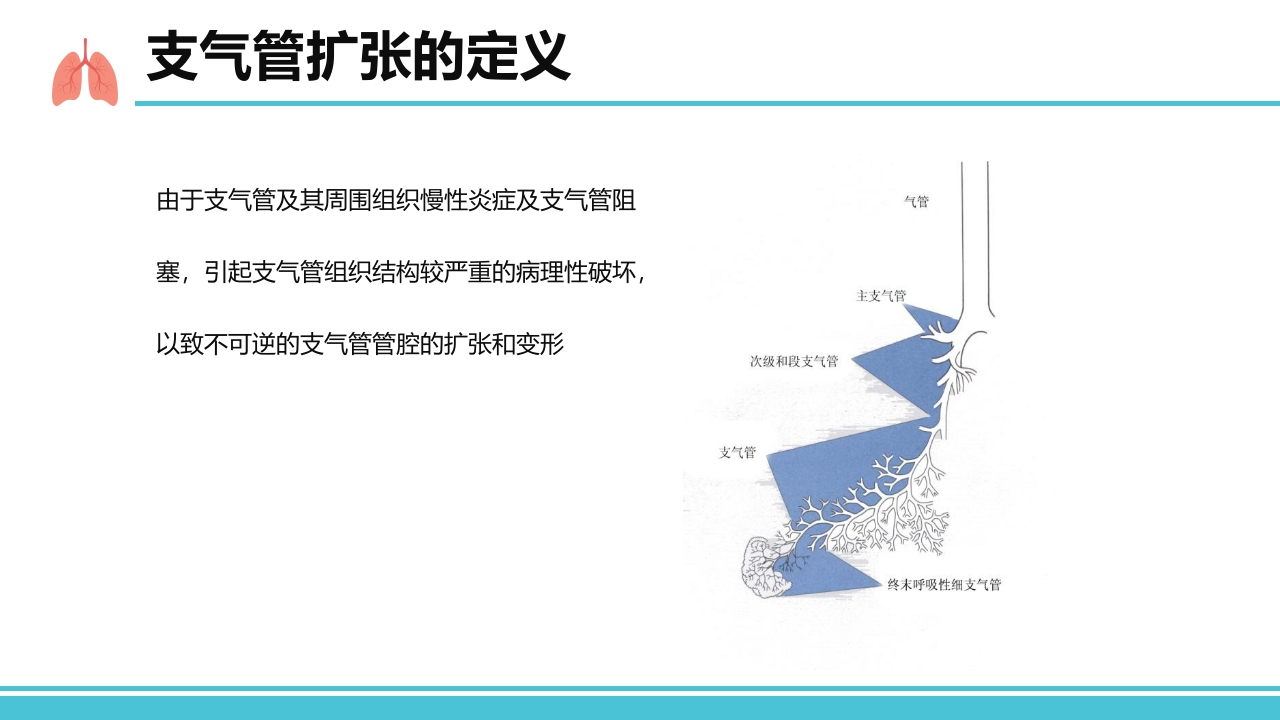 支气管扩张的定义

由于支气管及其周围组织慢性炎症及支气管阻塞，引起支气管组织结构较严重的病理性破坏，以致不可逆的支气管管腔的扩张和变形

气管

主支气管

次级和段支气管

支气管

终末呼吸性细支气管